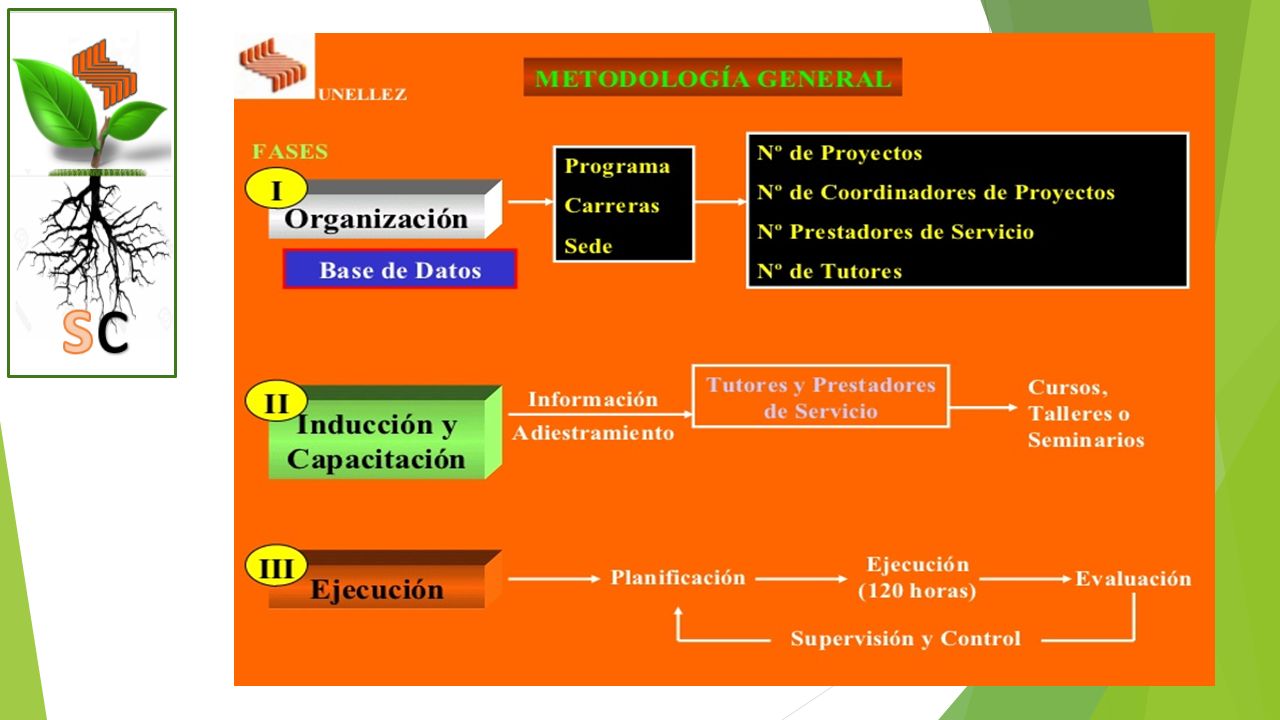 SC

UNELLEZ

METODOLOGÍA GENERAL

FASES

I Organización

Base de Datos

Programa
Carreras
Sede

Nº de Proyectos
Nº de Coordinadores de Proyectos
Nº Prestadores de Servicio
Nº de Tutores

II Inducción y Capacitación

Información
Adiestramiento

Tutores y Prestadores de Servicio

Cursos, Talleres o Seminarios

III Ejecución

Planificación

Ejecución (120 horas)

Evaluación

Supervisión y Control